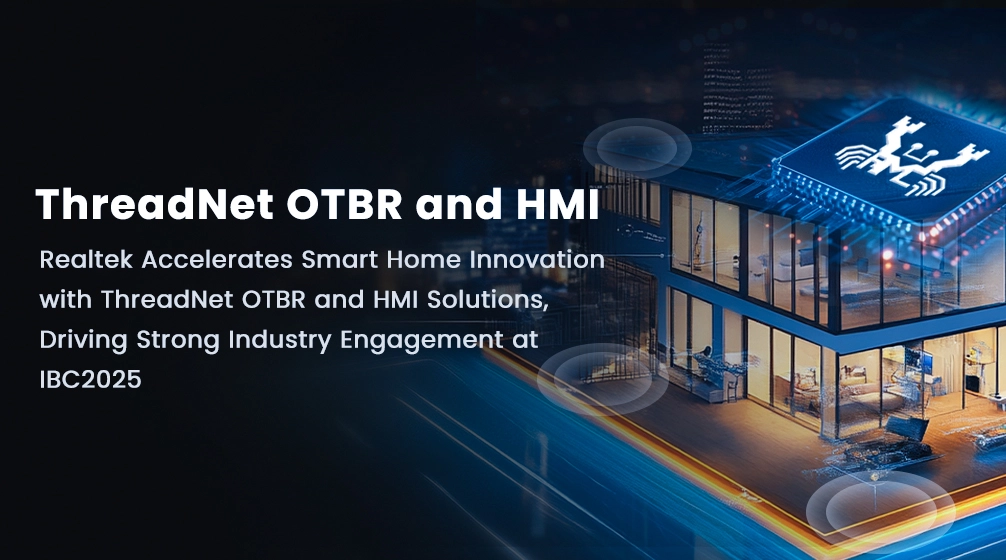 ThreadNet OTBR and HMI

Realtek Accelerates Smart Home Innovation with ThreadNet OTBR and HMI Solutions, Driving Strong Industry Engagement at IBC2025